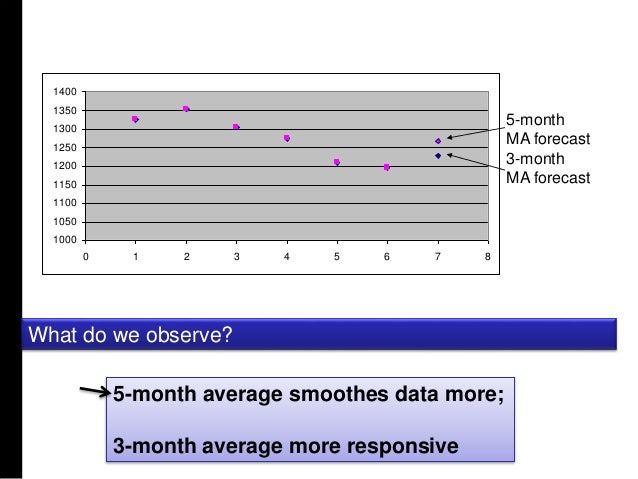 1400
1350
1300
1250
1200
1150
1100
1050
1000
0 1 2 3 4 5 6 7 8

5-month MA forecast
3-month MA forecast

What do we observe?

5-month average smoothes data more;

3-month average more responsive